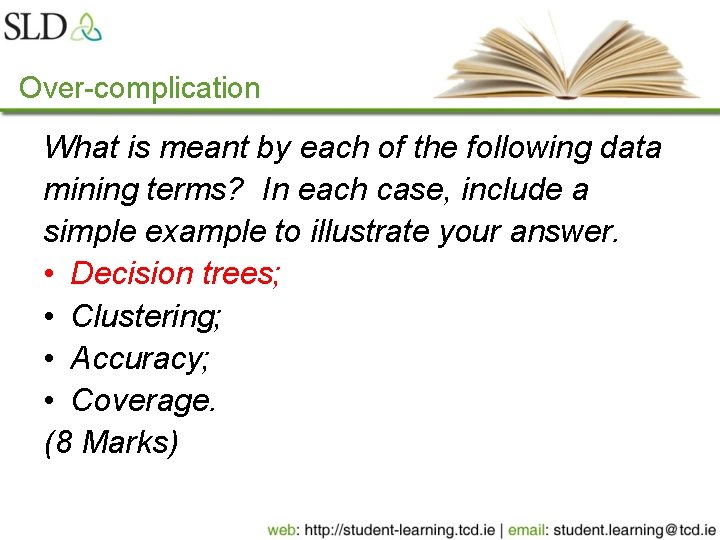 SLD

Over-complication

What is meant by each of the following data mining terms?  In each case, include a simple example to illustrate your answer.

• Decision trees;
• Clustering;
• Accuracy;
• Coverage.

(8 Marks)

web: http://student-learning.tcd.ie | email: student.learning@tcd.ie